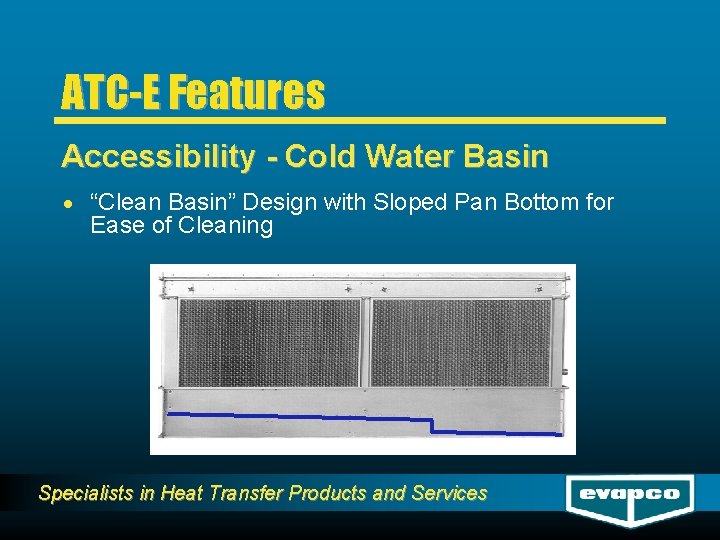 ATC-E Features

Accessibility - Cold Water Basin

• “Clean Basin” Design with Sloped Pan Bottom for Ease of Cleaning

Specialists in Heat Transfer Products and Services

evapco